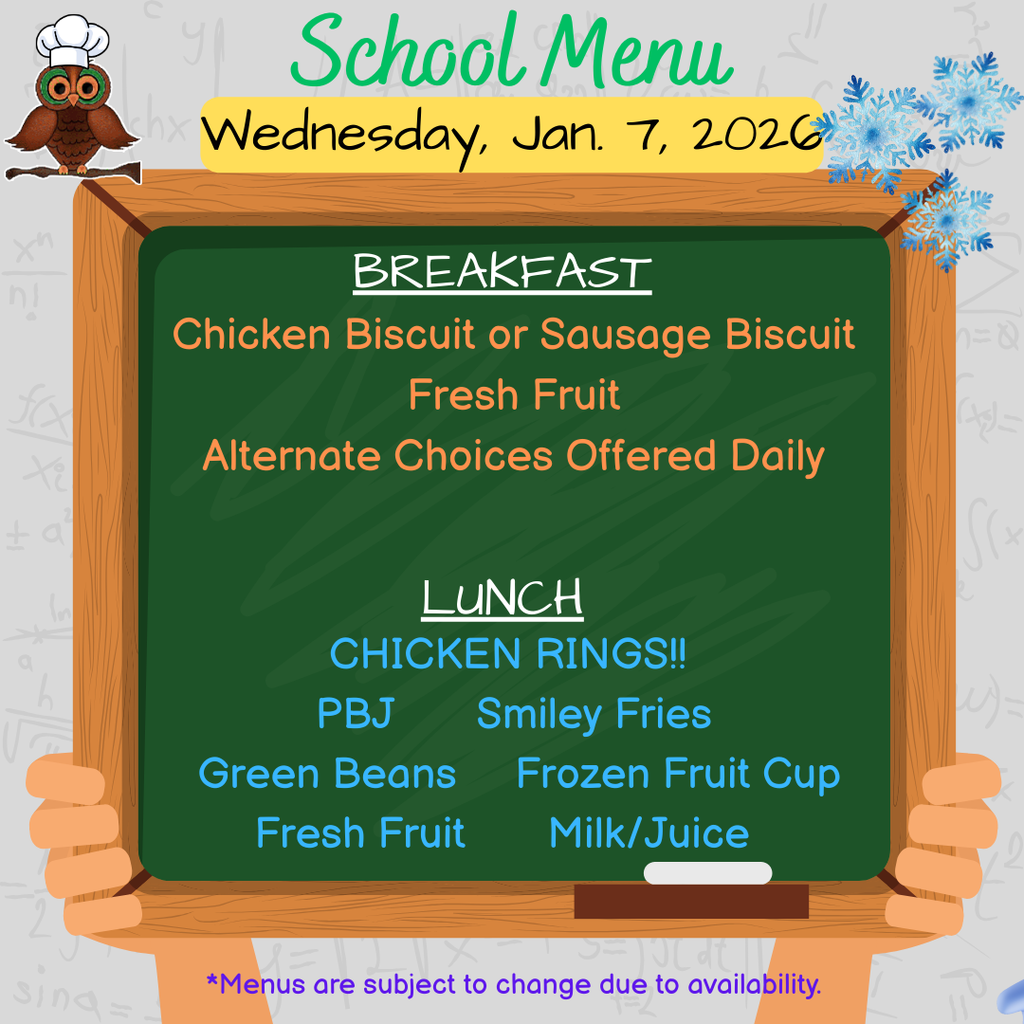 School Menu
Wednesday, Jan. 7, 2026

BREAKFAST
Chicken Biscuit or Sausage Biscuit
Fresh Fruit
Alternate Choices Offered Daily

LUNCH
CHICKEN RINGS!!
PBJ Smiley Fries
Green Beans Frozen Fruit Cup
Fresh Fruit Milk/Juice

*Menus are subject to change due to availability.